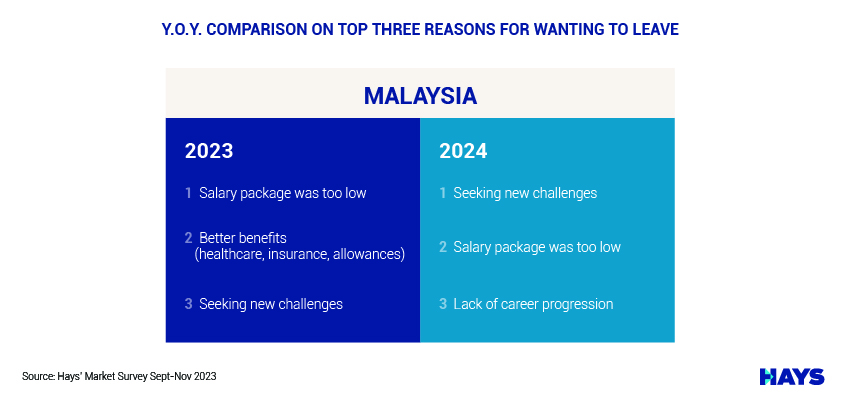 Y.O.Y. COMPARISON ON TOP THREE REASONS FOR WANTING TO LEAVE

MALAYSIA

2023

1 Salary package was too low

2 Better benefits (healthcare, insurance, allowances)

3 Seeking new challenges

2024

1 Seeking new challenges

2 Salary package was too low

3 Lack of career progression

Source: Hays' Market Survey Sept-Nov 2023

HAYS